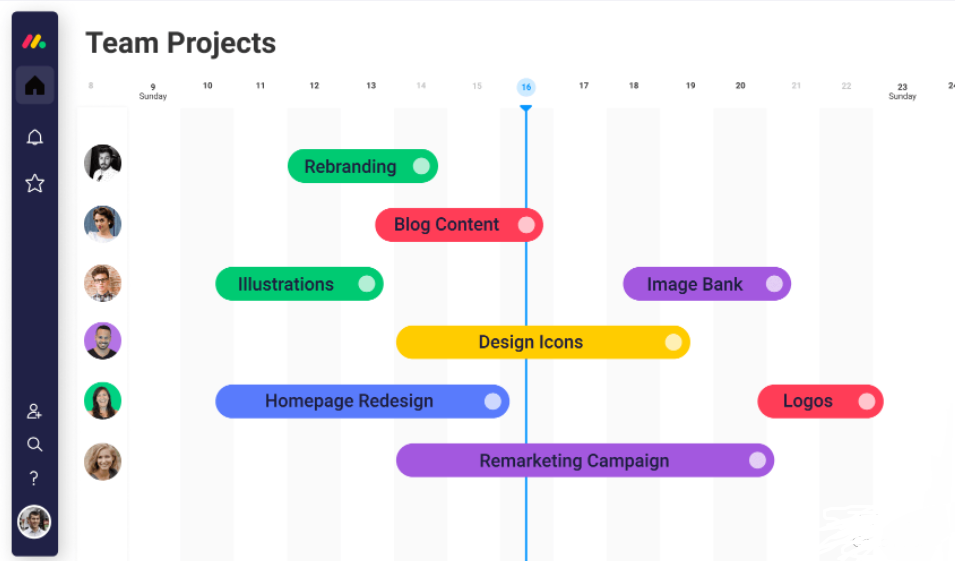 Team Projects

8 9 Sunday 10 11 12 13 14 15 16 17 18 19 20 21 22 23 Sunday 24

Rebranding

Blog Content

Illustrations

Image Bank

Design Icons

Homepage Redesign

Logos

Remarketing Campaign

?